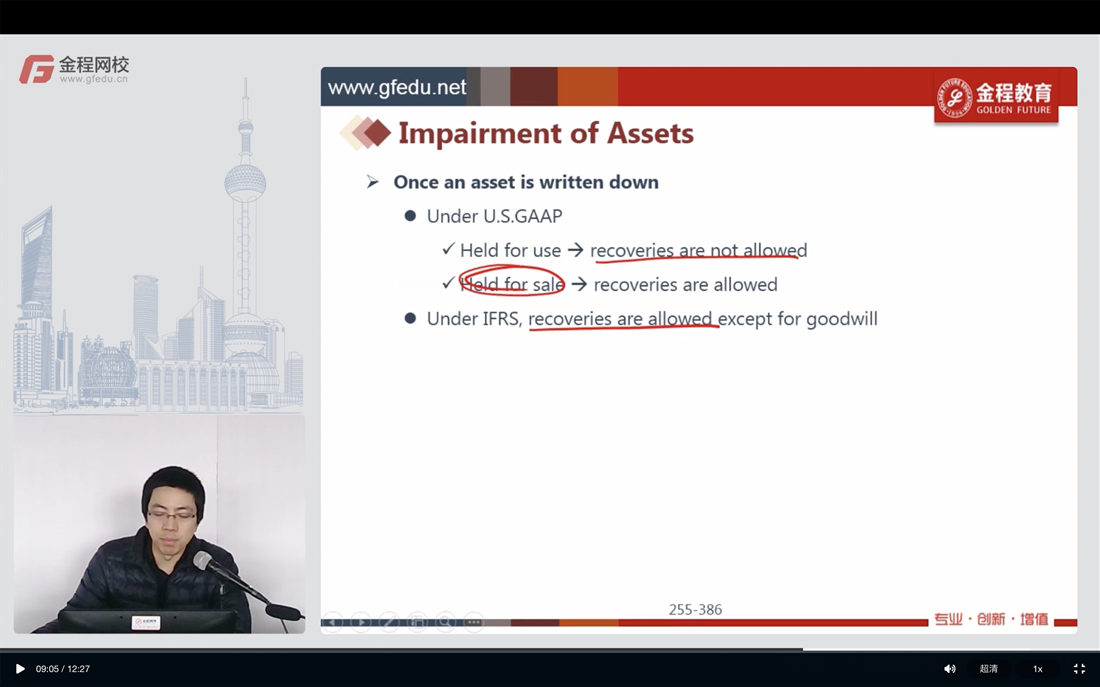 金程网校
www.gfedu.cn

www.gfedu.net

金程教育
GOLDEN FUTURE

Impairment of Assets

➢ Once an asset is written down

● Under U.S.GAAP

✓ Held for use → recoveries are not allowed

✓ Held for sale → recoveries are allowed

● Under IFRS, recoveries are allowed except for goodwill

255-386

专业 · 创新 · 增值

09:05 / 12:27

超清

1x